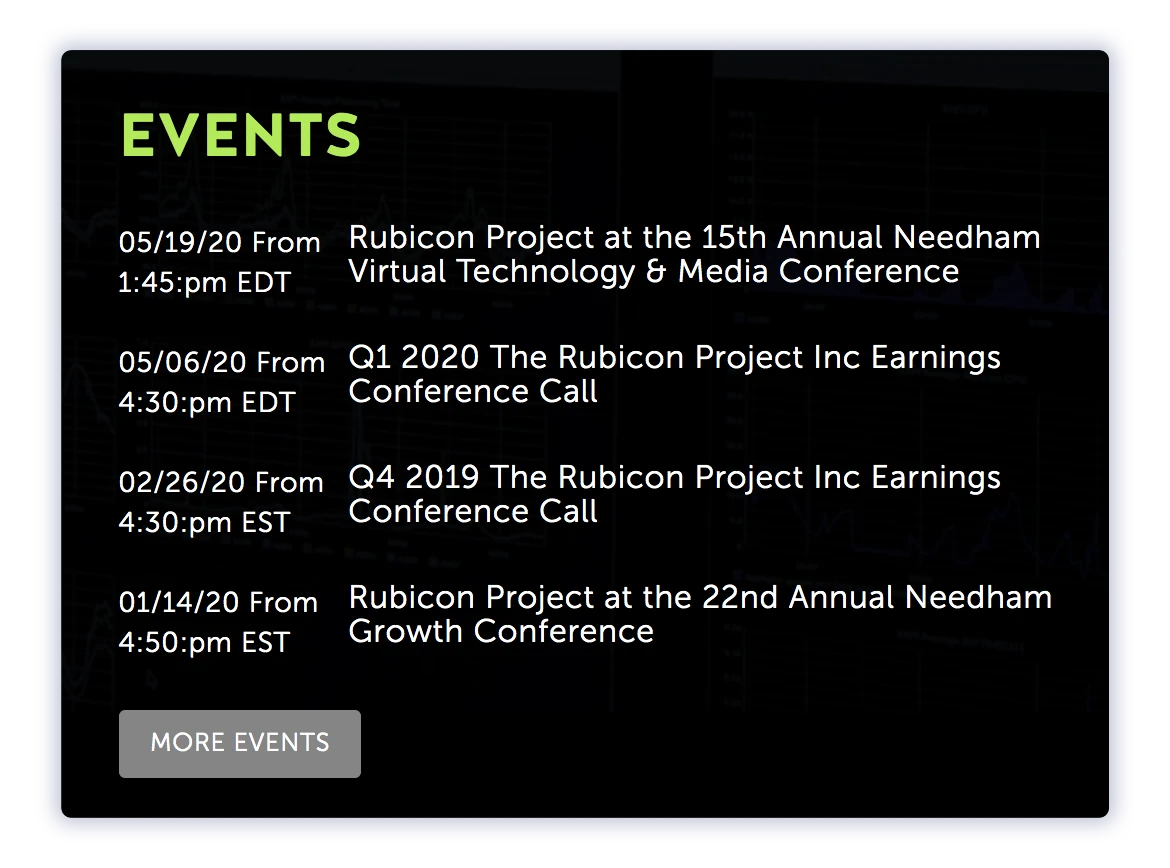 EVENTS

05/19/20 From 1:45:pm EDT

Rubicon Project at the 15th Annual Needham Virtual Technology & Media Conference

05/06/20 From 4:30:pm EDT

Q1 2020 The Rubicon Project Inc Earnings Conference Call

02/26/20 From 4:30:pm EST

Q4 2019 The Rubicon Project Inc Earnings Conference Call

01/14/20 From 4:50:pm EST

Rubicon Project at the 22nd Annual Needham Growth Conference

MORE EVENTS